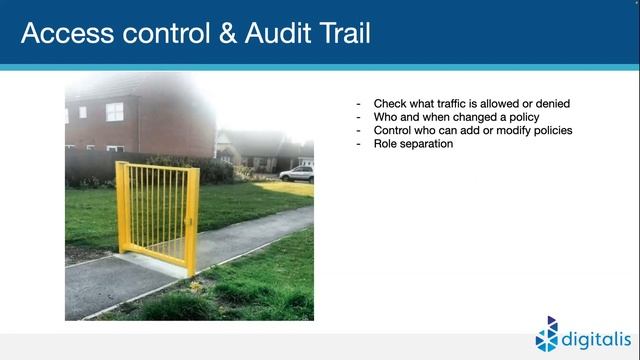 Access control & Audit Trail

- Check what traffic is allowed or denied
- Who and when changed a policy
- Control who can add or modify policies
- Role separation

digitalis